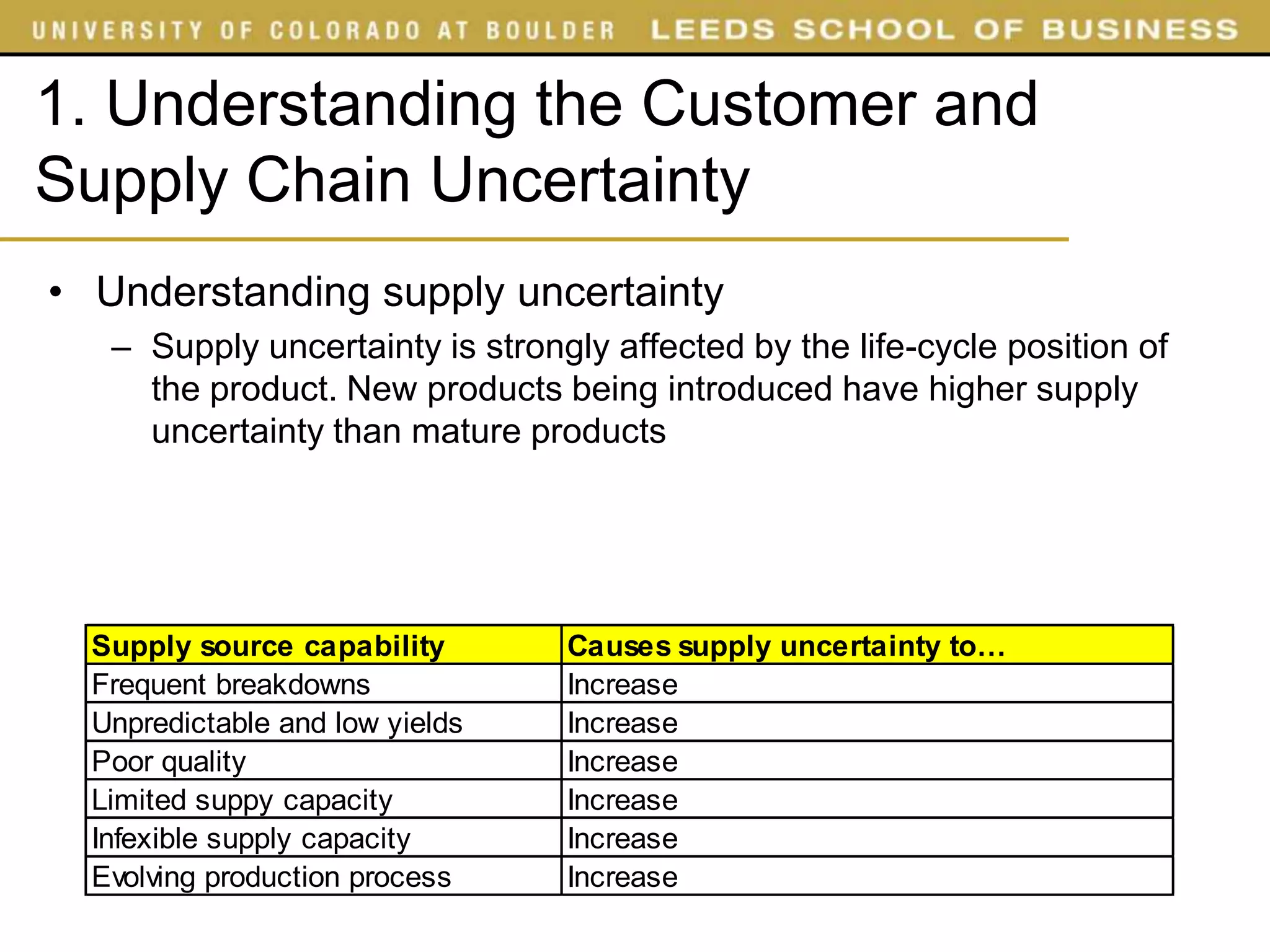 UNIVERSITY OF COLORADO AT BOULDER LEEDS SCHOOL OF BUSINESS

1. Understanding the Customer and Supply Chain Uncertainty

• Understanding supply uncertainty
– Supply uncertainty is strongly affected by the life-cycle position of the product. New products being introduced have higher supply uncertainty than mature products

| Supply source capability | Causes supply uncertainty to… |
|---|---|
| Frequent breakdowns | Increase |
| Unpredictable and low yields | Increase |
| Poor quality | Increase |
| Limited suppy capacity | Increase |
| Infexible supply capacity | Increase |
| Evolving production process | Increase |